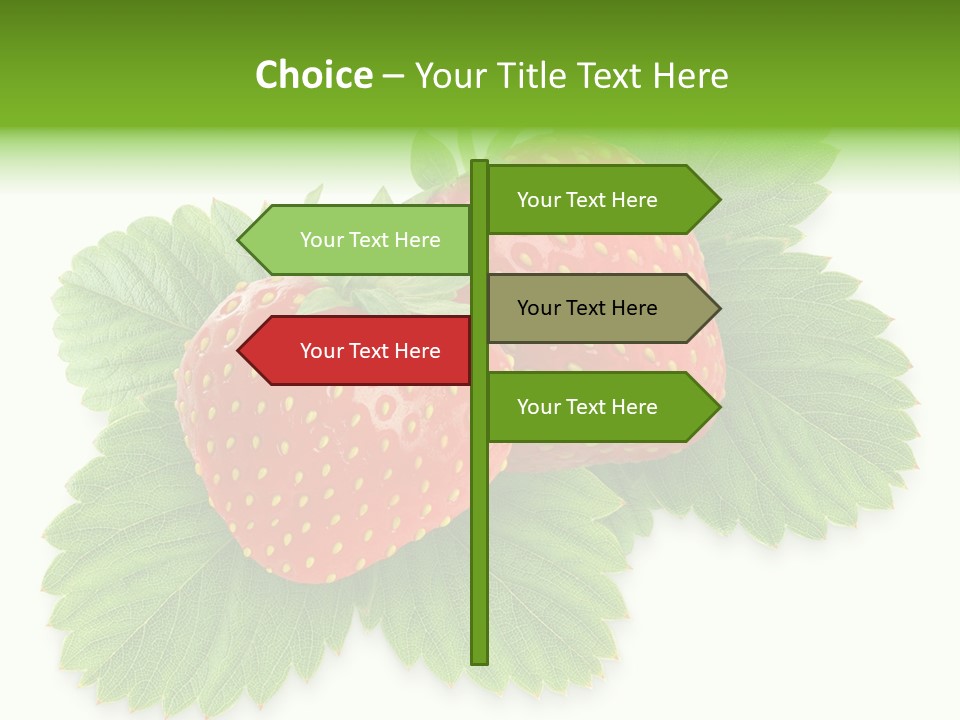 Choice – Your Title Text Here

Your Text Here

Your Text Here

Your Text Here

Your Text Here

Your Text Here